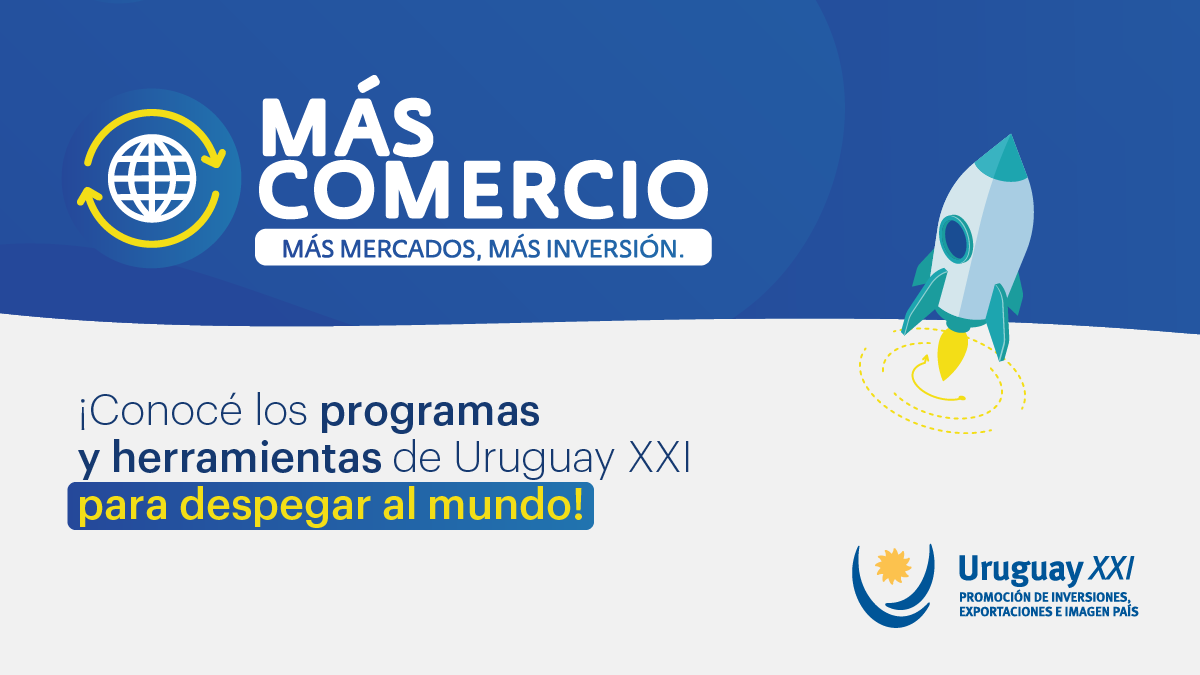 MÁS COMERCIO
MÁS MERCADOS, MÁS INVERSIÓN.

¡Conocé los programas y herramientas de Uruguay XXI para despegar al mundo!

Uruguay XXI
PROMOCIÓN DE INVERSIONES, EXPORTACIONES E IMAGEN PAÍS